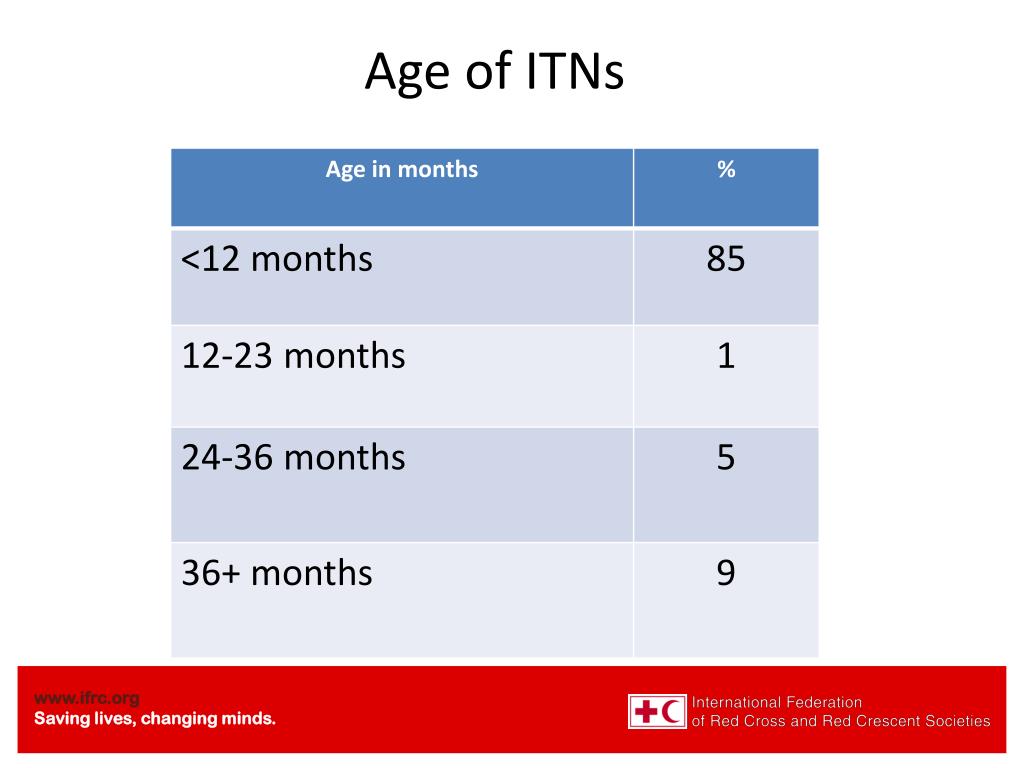 Age of ITNs

| Age in months | % |
|---|---|
| <12 months | 85 |
| 12-23 months | 1 |
| 24-36 months | 5 |
| 36+ months | 9 |

www.ifrc.org
Saving lives, changing minds.

International Federation
of Red Cross and Red Crescent Societies